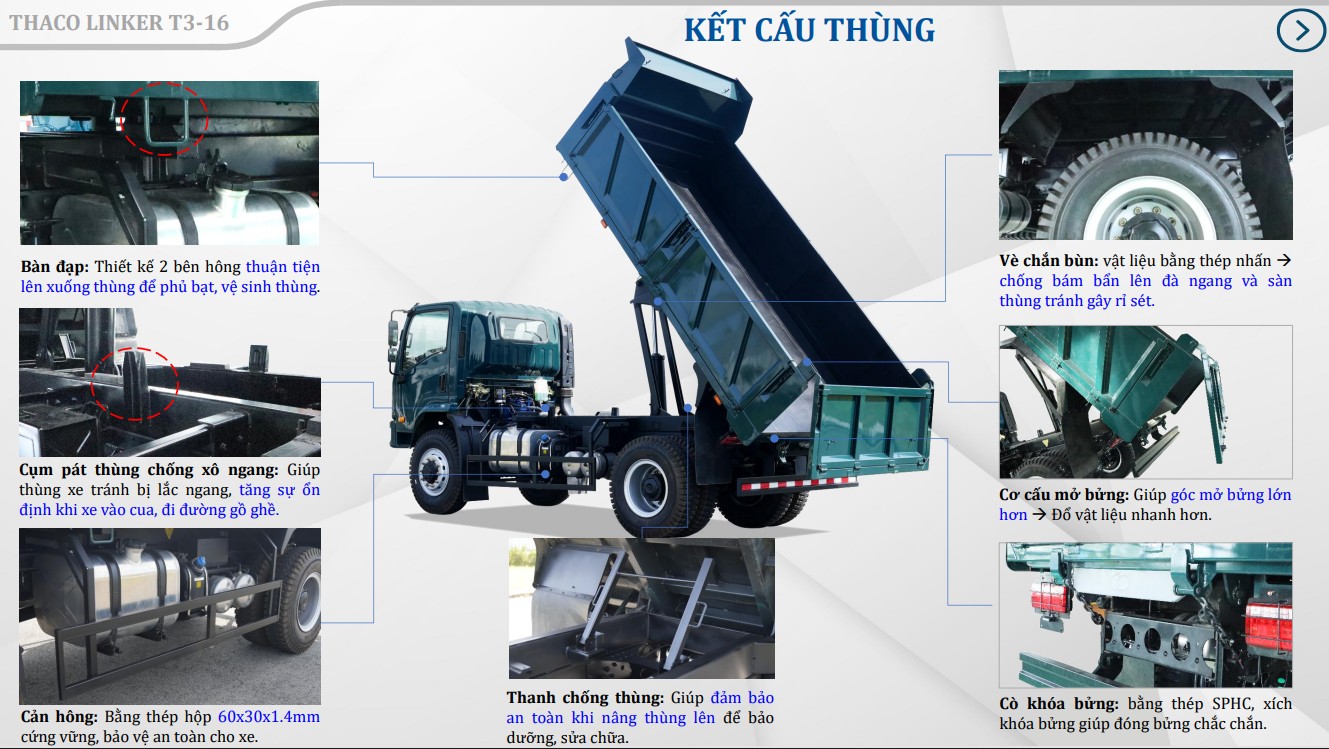 THACO LINKER T3-16

KẾT CẤU THÙNG

Bàn đạp: Thiết kế 2 bên hông thuận tiện lên xuống thùng để phủ bạt, vệ sinh thùng.

Cụm pát thùng chống xô ngang: Giúp thùng xe tránh bị lắc ngang, tăng sự ổn định khi xe vào cua, đi đường gồ ghề.

Cản hông: Bằng thép hộp 60x30x1.4mm cứng vững, bảo vệ an toàn cho xe.

Thanh chống thùng: Giúp đảm bảo an toàn khi nâng thùng lên để bảo dưỡng, sửa chữa.

Vè chắn bùn: vật liệu bằng thép nhấn → chống bám bẩn lên đà ngang và sàn thùng tránh gây rỉ sét.

Cơ cấu mở bửng: Giúp góc mở bửng lớn hơn → Đổ vật liệu nhanh hơn.

Cò khóa bửng: bằng thép SPHC, xích khóa bửng giúp đóng bửng chắc chắn.